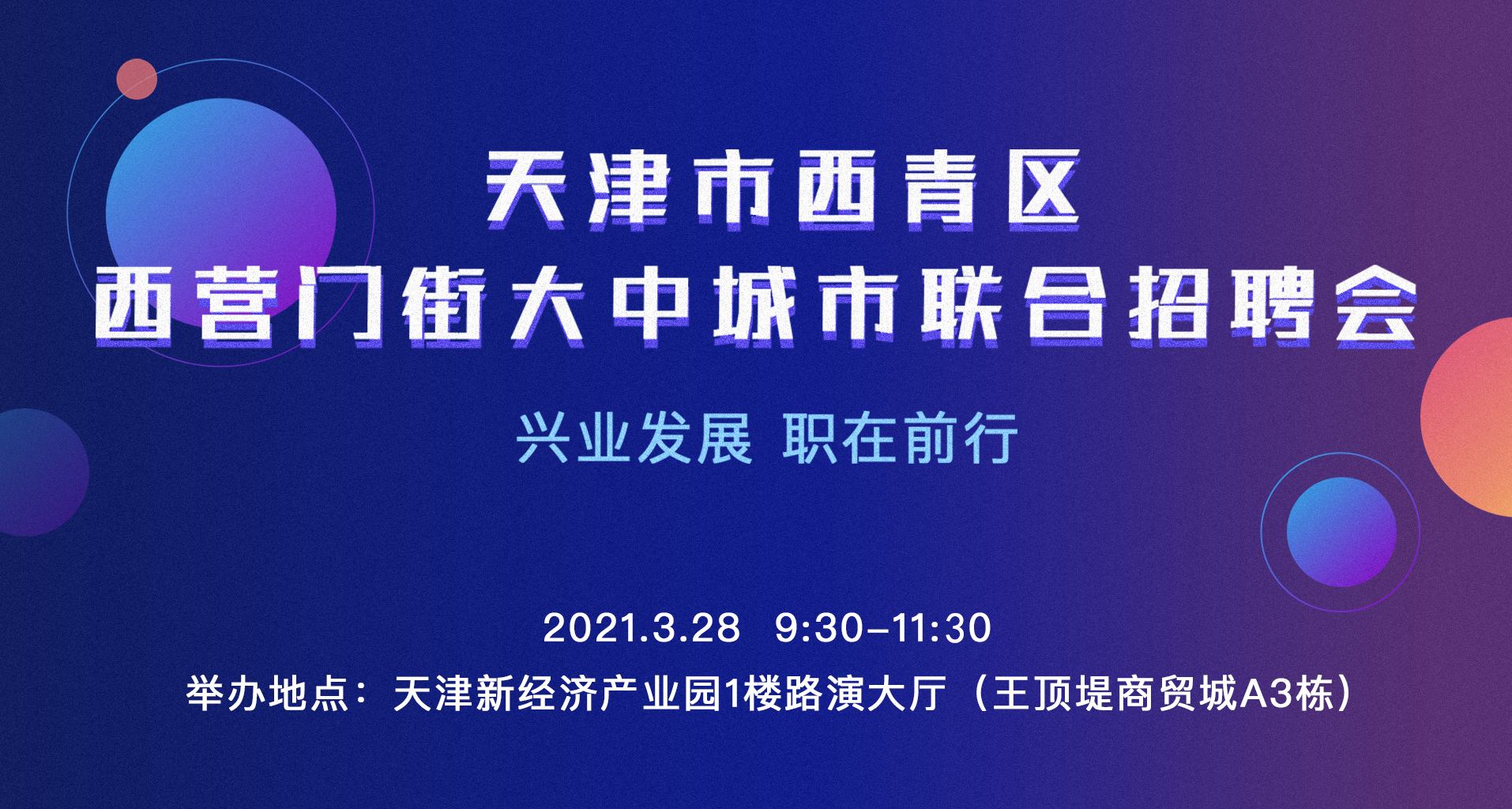 天津市西青区
西营门街大中城市联合招聘会

兴业发展 职在前行

2021.3.28 9:30-11:30

举办地点：天津新经济产业园1楼路演大厅（王顶堤商贸城A3栋）